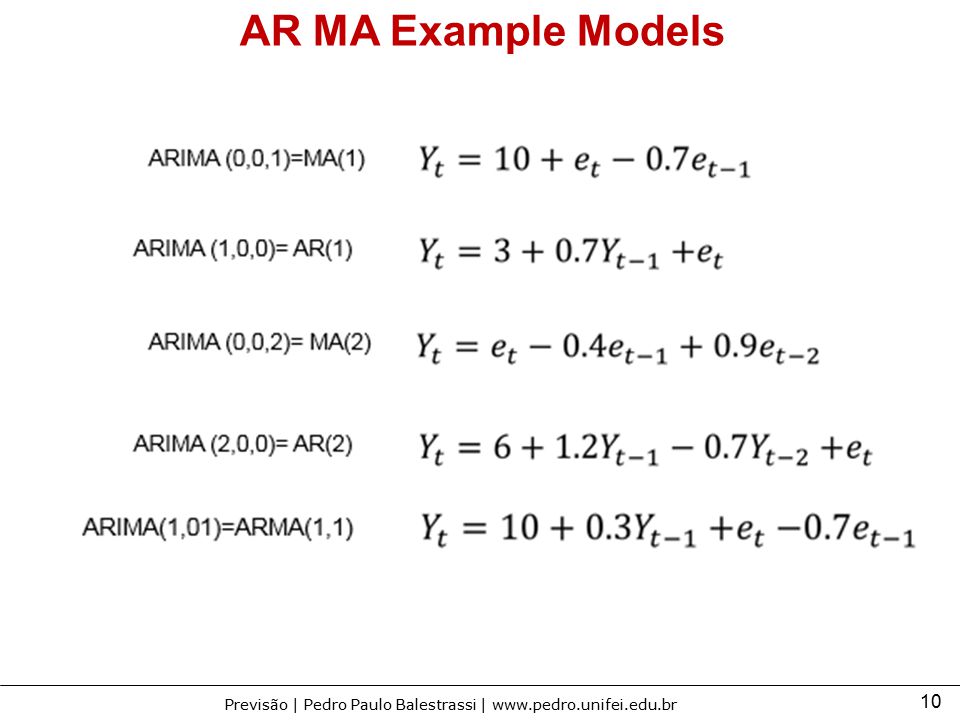 AR MA Example Models

ARIMA (0,0,1)=MA(1) $Y_t = 10 + e_t - 0.7e_{t-1}$

ARIMA (1,0,0)= AR(1) $Y_t = 3 + 0.7Y_{t-1} + e_t$

ARIMA (0,0,2)= MA(2) $Y_t = e_t - 0.4e_{t-1} + 0.9e_{t-2}$

ARIMA (2,0,0)= AR(2) $Y_t = 6 + 1.2Y_{t-1} - 0.7Y_{t-2} + e_t$

ARIMA(1,01)=ARMA(1,1) $Y_t = 10 + 0.3Y_{t-1} + e_t - 0.7e_{t-1}$

Previsão | Pedro Paulo Balestrassi | www.pedro.unifei.edu.br

10